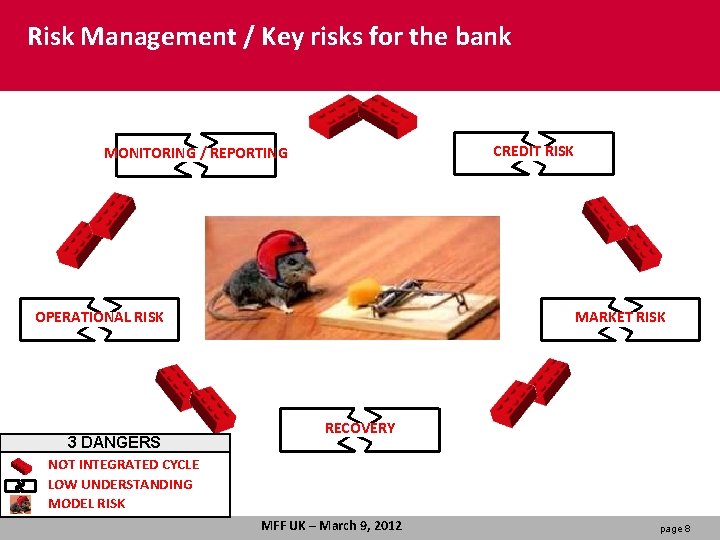 Risk Management / Key risks for the bank

MONITORING / REPORTING

CREDIT RISK

OPERATIONAL RISK

MARKET RISK

RECOVERY

3 DANGERS
NOT INTEGRATED CYCLE
LOW UNDERSTANDING
MODEL RISK

MFF UK – March 9, 2012

page 8